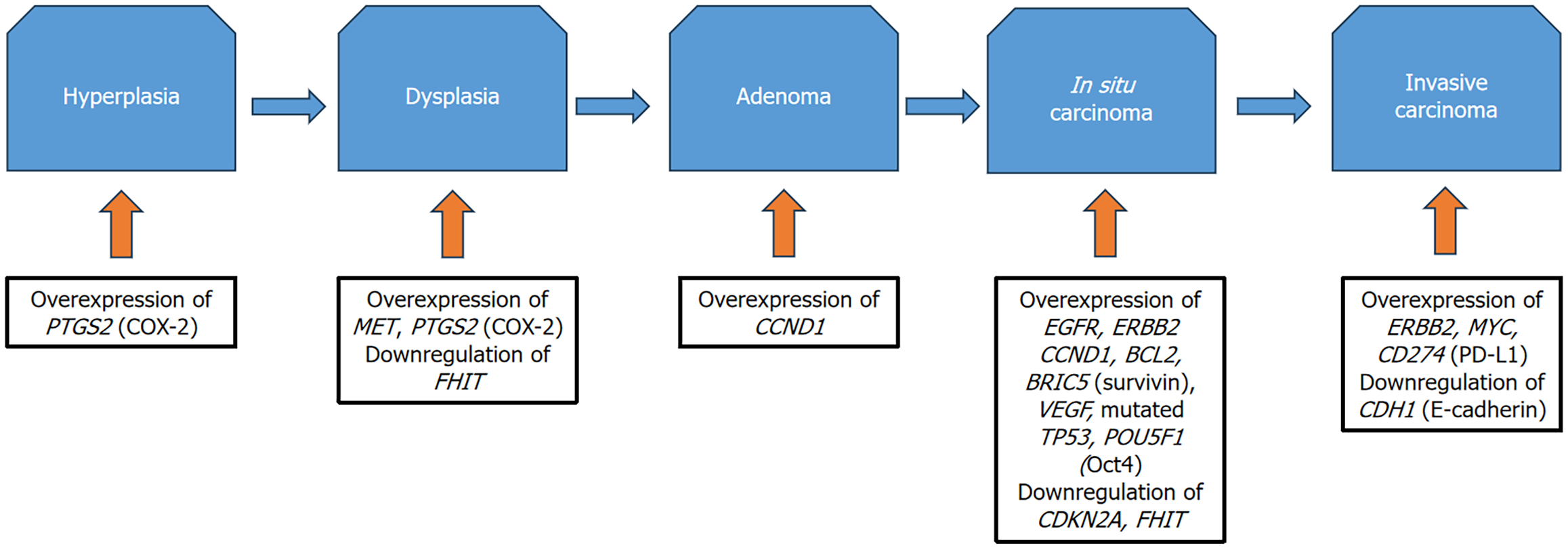 Hyperplasia

Dysplasia

Adenoma

In situ carcinoma

Invasive carcinoma

Overexpression of PTGS2 (COX-2)

Overexpression of MET, PTGS2 (COX-2) Downregulation of FHIT

Overexpression of CCND1

Overexpression of EGFR, ERBB2 CCND1, BCL2, BRIC5 (survivin), VEGF, mutated TP53, POU5F1 (Oct4) Downregulation of CDKN2A, FHIT

Overexpression of ERBB2, MYC, CD274 (PD-L1) Downregulation of CDH1 (E-cadherin)